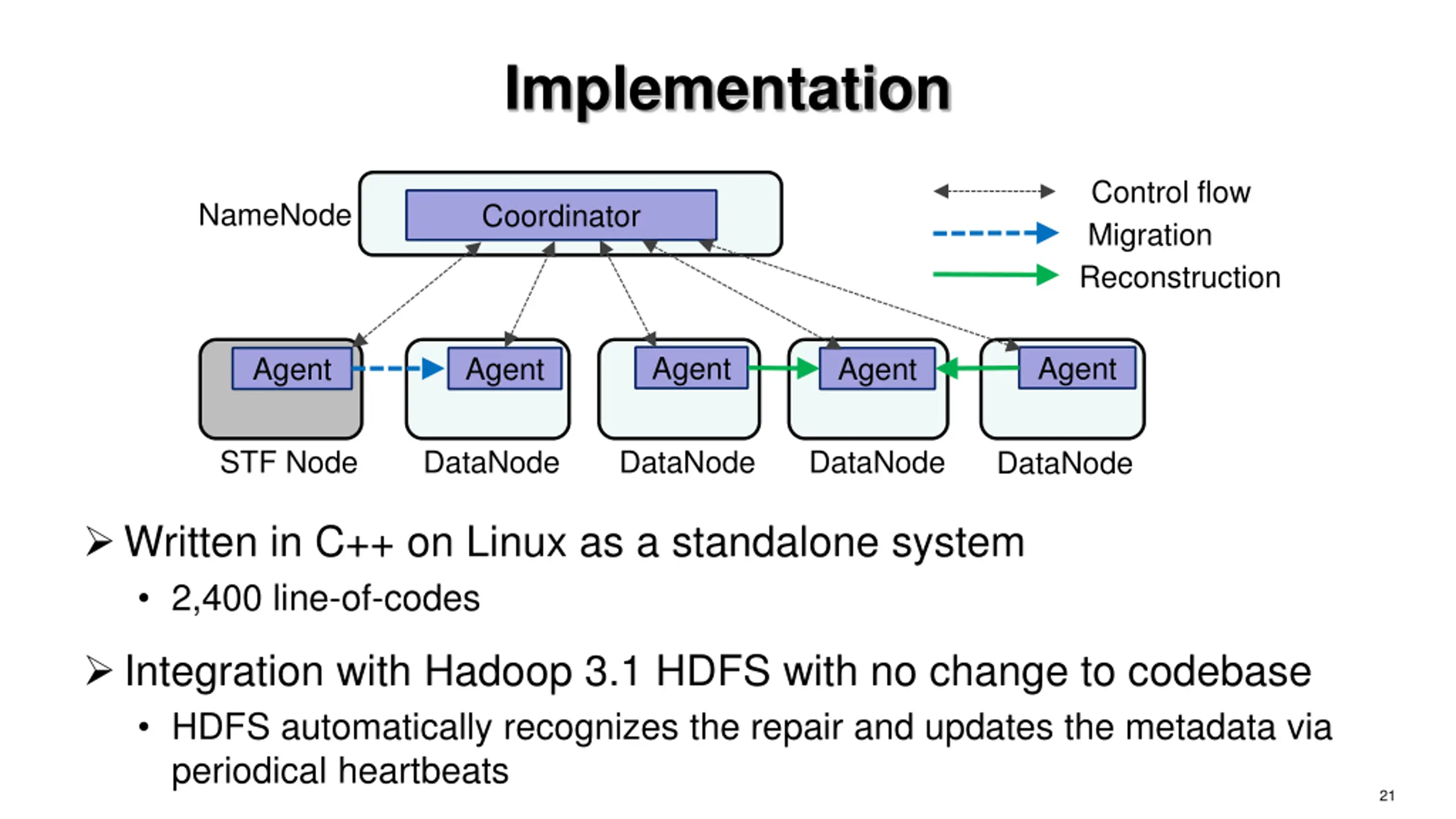 Implementation

NameNode
Coordinator

Control flow
Migration
Reconstruction

Agent
Agent
Agent
Agent
Agent

STF Node
DataNode
DataNode
DataNode
DataNode

➢ Written in C++ on Linux as a standalone system
• 2,400 line-of-codes

➢ Integration with Hadoop 3.1 HDFS with no change to codebase
• HDFS automatically recognizes the repair and updates the metadata via periodical heartbeats

21